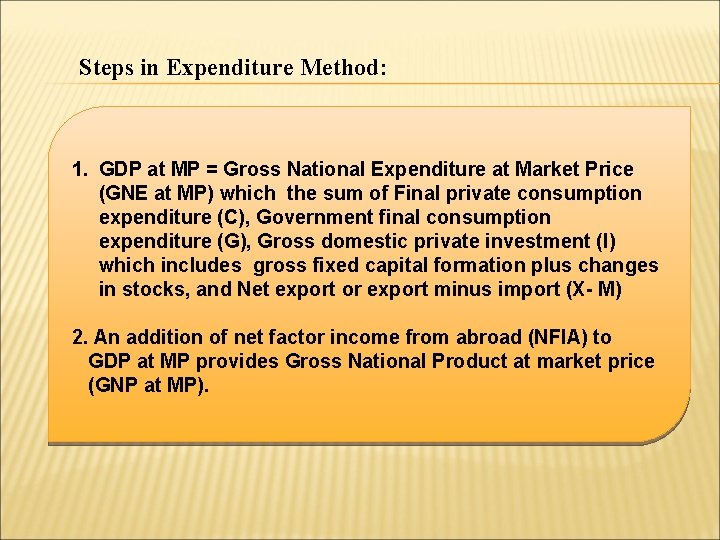 Steps in Expenditure Method:

1. GDP at MP = Gross National Expenditure at Market Price (GNE at MP) which the sum of Final private consumption expenditure (C), Government final consumption expenditure (G), Gross domestic private investment (I) which includes gross fixed capital formation plus changes in stocks, and Net export or export minus import (X- M)

2. An addition of net factor income from abroad (NFIA) to GDP at MP provides Gross National Product at market price (GNP at MP).